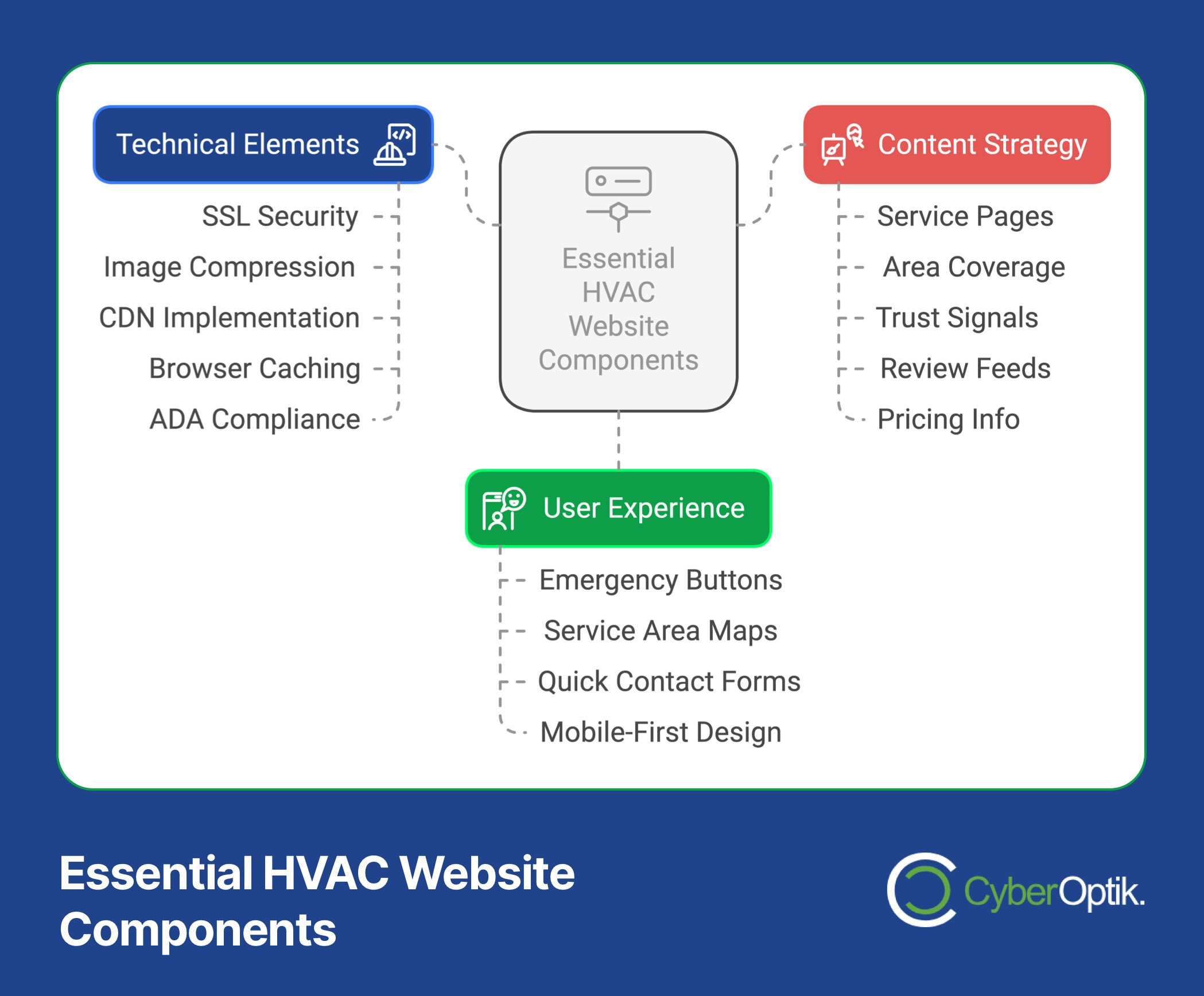 Technical Elements

SSL Security

Image Compression

CDN Implementation

Browser Caching

ADA Compliance

Essential HVAC Website Components

Content Strategy

Service Pages

Area Coverage

Trust Signals

Review Feeds

Pricing Info

User Experience

Emergency Buttons

Service Area Maps

Quick Contact Forms

Mobile-First Design

Essential HVAC Website Components

CyberOptik.